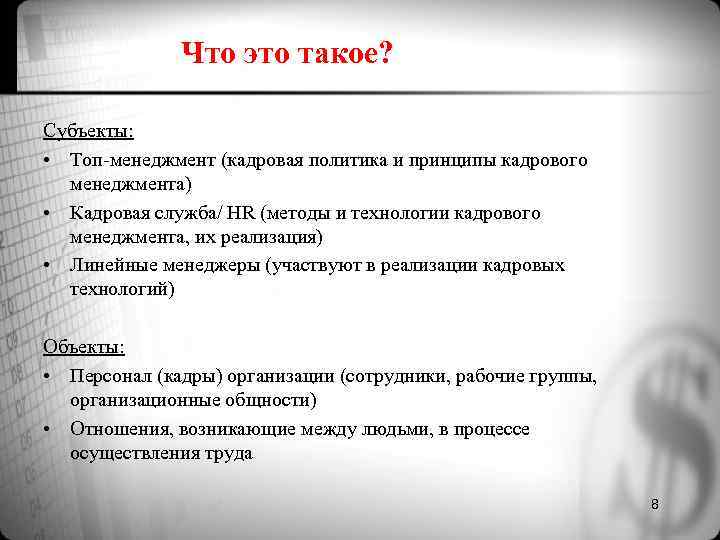 Что это такое?

Субъекты:
• Топ-менеджмент (кадровая политика и принципы кадрового менеджмента)
• Кадровая служба/ HR (методы и технологии кадрового менеджмента, их реализация)
• Линейные менеджеры (участвуют в реализации кадровых технологий)

Объекты:
• Персонал (кадры) организации (сотрудники, рабочие группы, организационные общности)
• Отношения, возникающие между людьми, в процессе осуществления труда

8